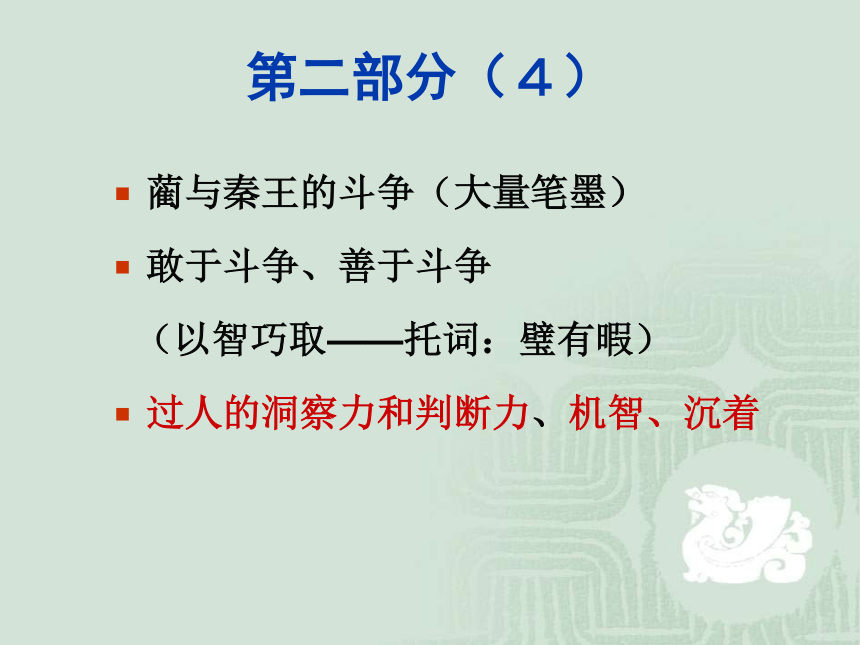 第二部分（4）

蔺与秦王的斗争（大量笔墨）

敢于斗争、善于斗争

（以智巧取——托词：璧有暇）

过人的洞察力和判断力、机智、沉着